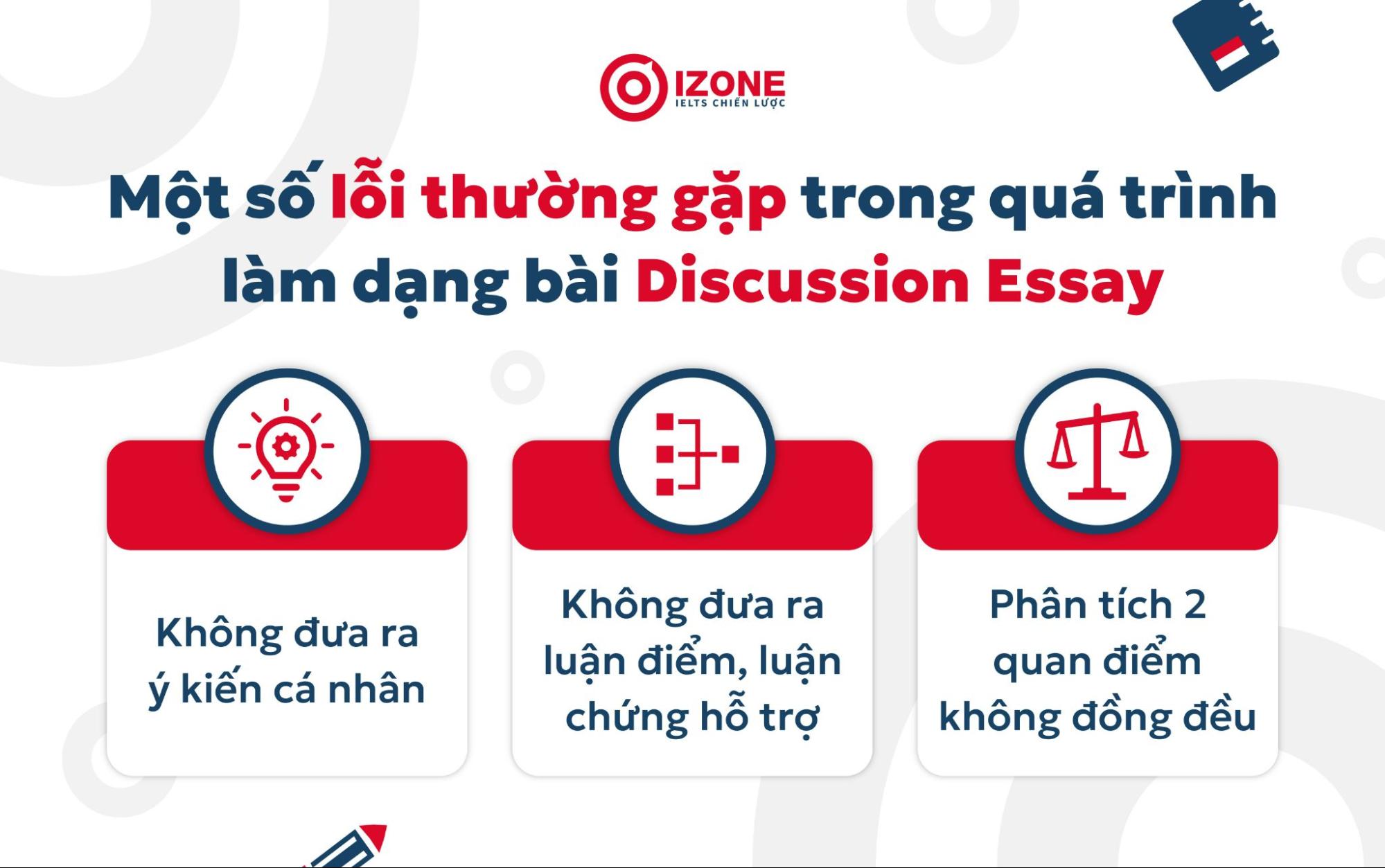 IZONE
IELTS CHIẾN LƯỢC

Một số lỗi thường gặp trong quá trình làm dạng bài Discussion Essay

Không đưa ra ý kiến cá nhân

Không đưa ra luận điểm, luận chứng hỗ trợ

Phân tích 2 quan điểm không đồng đều